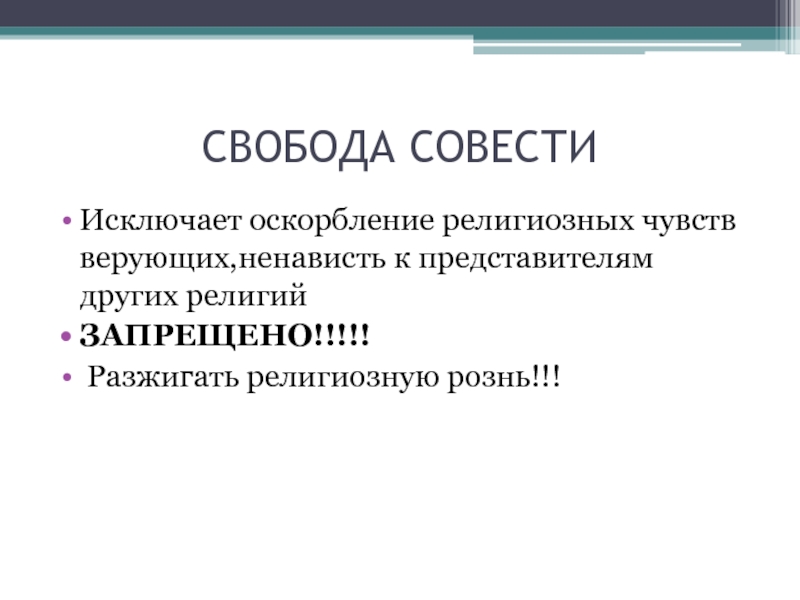 СВОБОДА СОВЕСТИ

• Исключает оскорбление религиозных чувств верующих,ненависть к представителям других религий
• ЗАПРЕЩЕНО!!!!!
• Разжигать религиозную рознь!!!